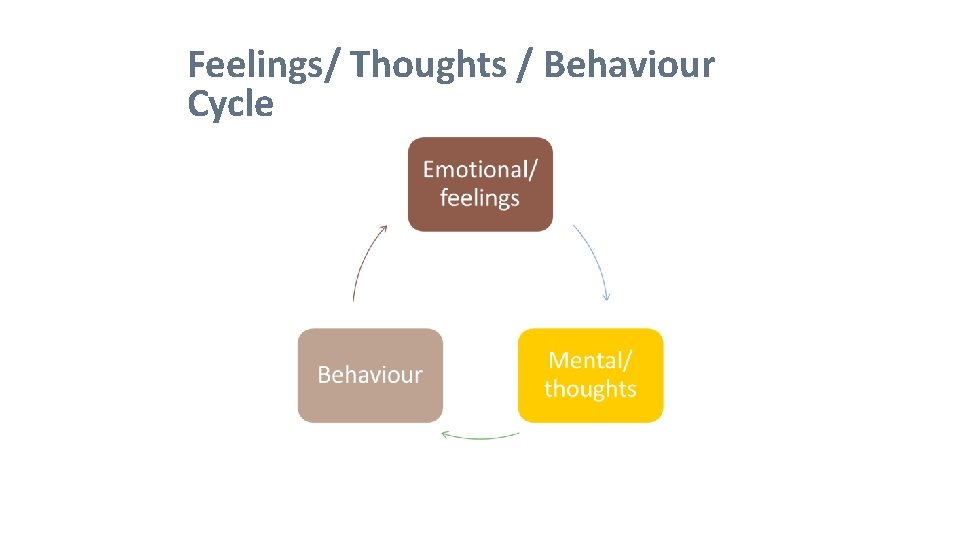 Feelings/ Thoughts / Behaviour Cycle

Emotional/ feelings

Mental/ thoughts

Behaviour